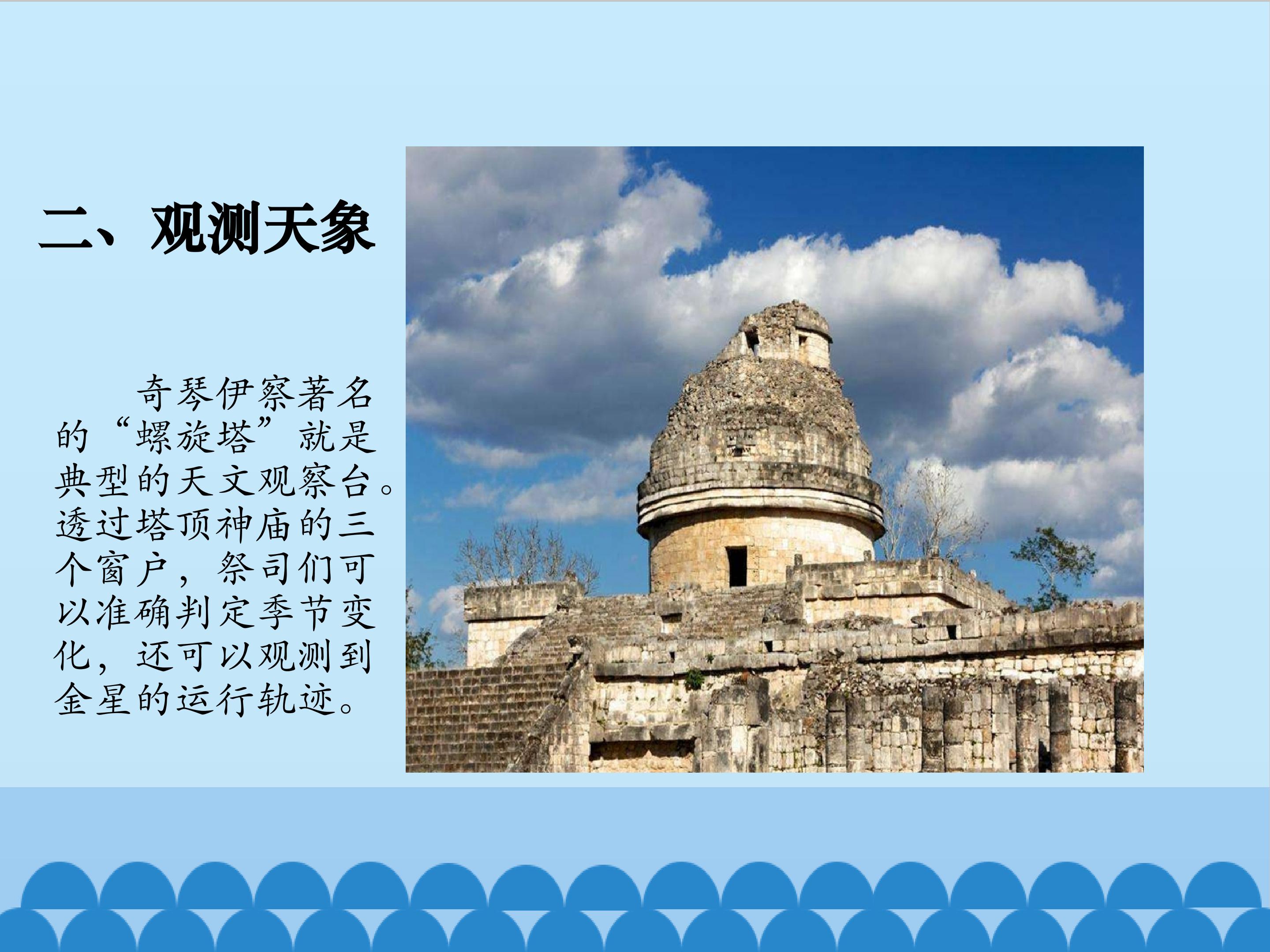 二、观测天象

奇琴伊察著名的“螺旋塔”就是典型的天文观察台。透过塔顶神庙的三个窗户，祭司们可以准确判定季节变化，还可以观测到金星的运行轨迹。